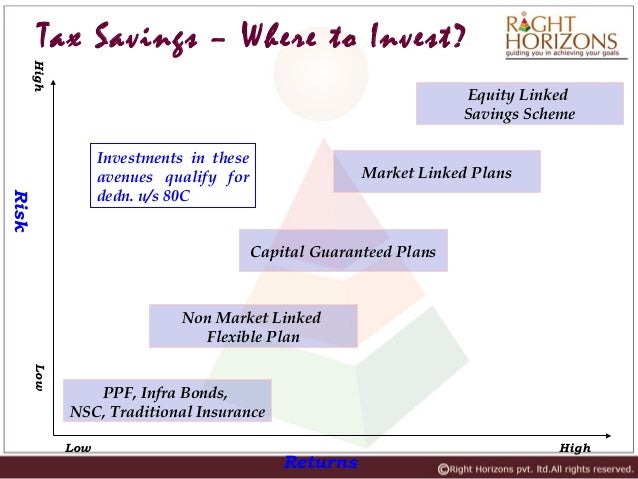 Tax Savings – Where to Invest?

RIGHT HORIZONS
guiding you in achieving your goals

High

Risk

Low

Investments in these avenues qualify for dedn. u/s 80C

Equity Linked Savings Scheme

Market Linked Plans

Capital Guaranteed Plans

Non Market Linked Flexible Plan

PPF, Infra Bonds, NSC, Traditional Insurance

Low

High

Returns

©Right Horizons pvt. ltd.All rights reserved.